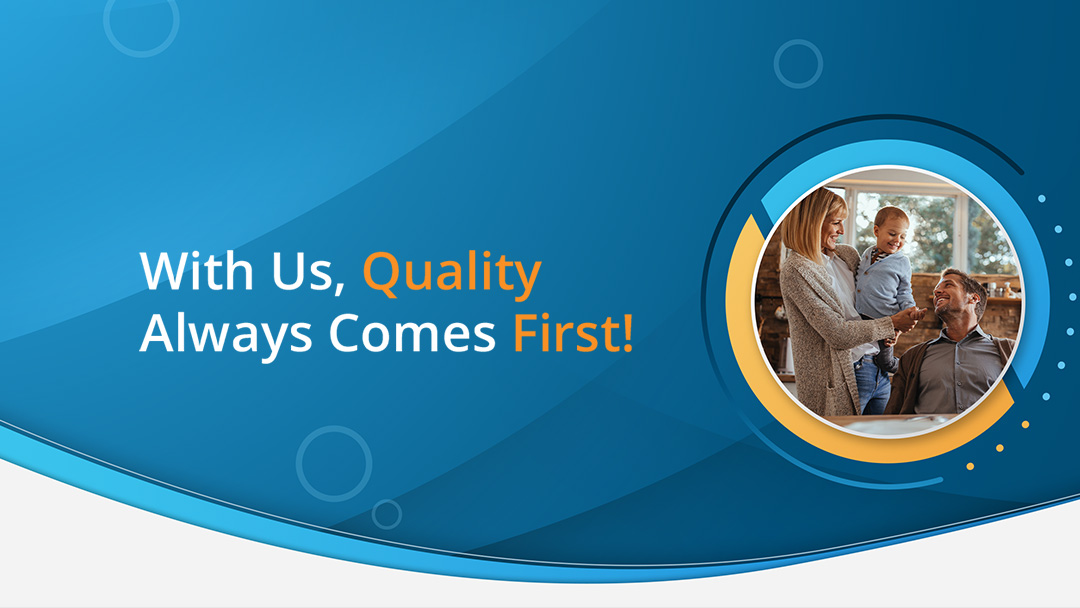 With Us, Quality Always Comes First!